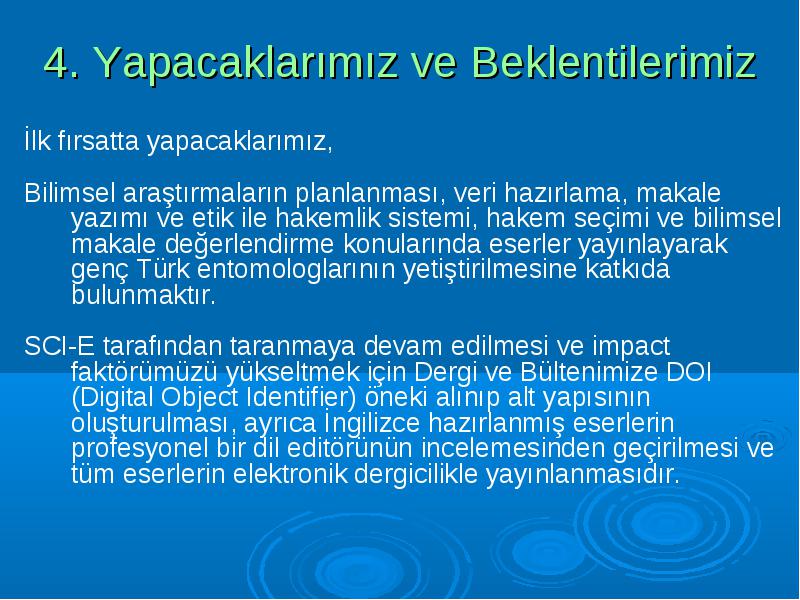 4. Yapacaklarımız ve Beklentilerimiz

İlk fırsatta yapacaklarımız,

Bilimsel araştırmaların planlanması, veri hazırlama, makale yazımı ve etik ile hakemlik sistemi, hakem seçimi ve bilimsel makale değerlendirme konularında eserler yayınlayarak genç Türk entomologlarının yetiştirilmesine katkıda bulunmaktır.

SCI-E tarafından taranmaya devam edilmesi ve impact faktörümüzü yükseltmek için Dergi ve Bültenimize DOI (Digital Object Identifier) öneki alınıp alt yapısının oluşturulması, ayrıca İngilizce hazırlanmış eserlerin profesyonel bir dil editörünün incelemesinden geçirilmesi ve tüm eserlerin elektronik dergicilikle yayınlanmasıdır.